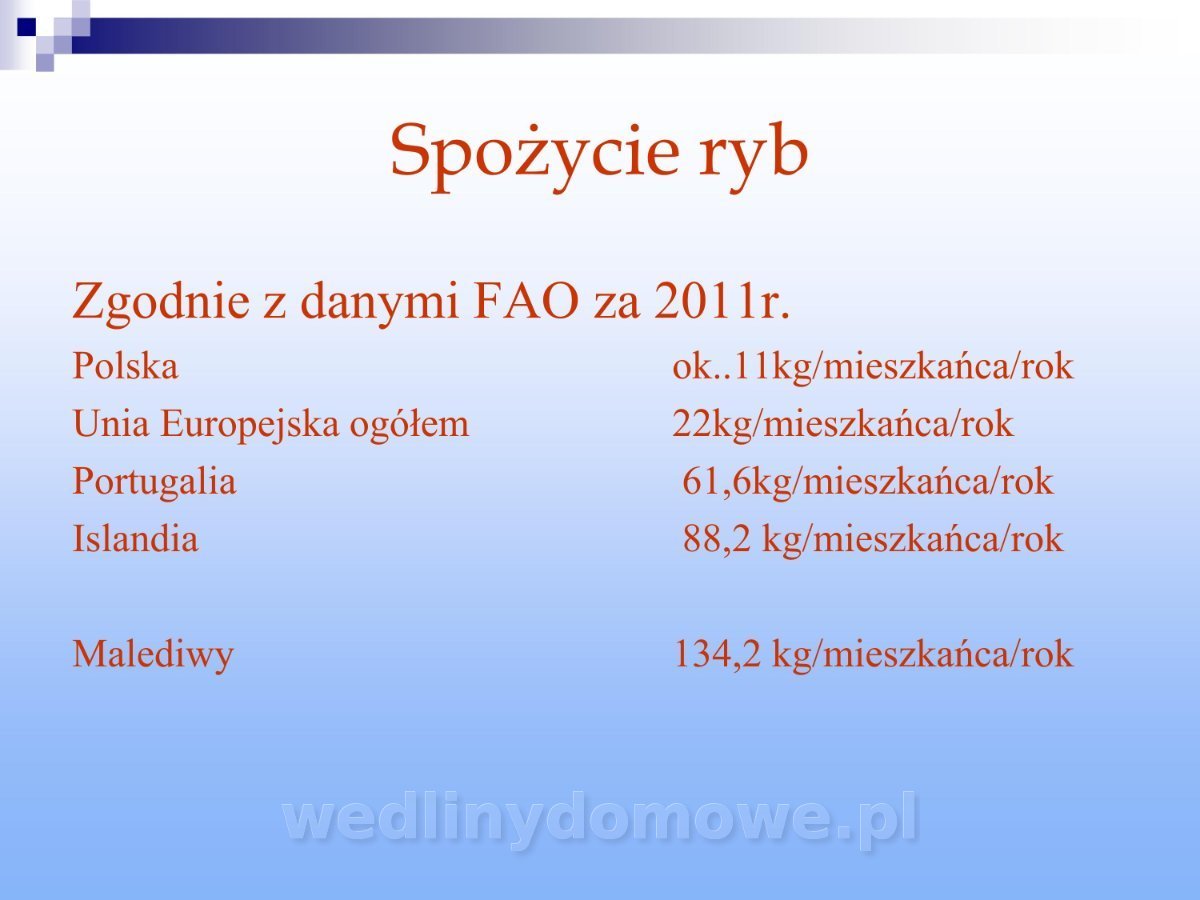 Spożycie ryb

Zgodnie z danymi FAO za 2011r.

Polska ok..11kg/mieszkańca/rok
Unia Europejska ogółem 22kg/mieszkańca/rok
Portugalia 61,6kg/mieszkańca/rok
Islandia 88,2 kg/mieszkańca/rok

Malediwy 134,2 kg/mieszkańca/rok

wedlinydomowe.pl